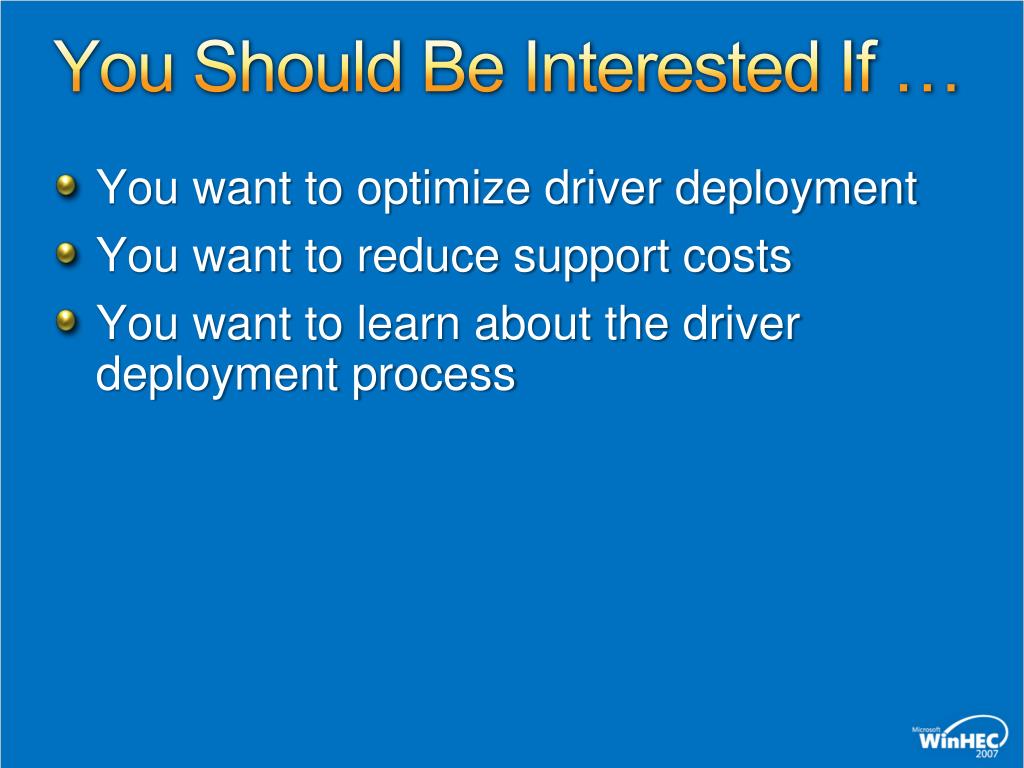 You Should Be Interested If …

You want to optimize driver deployment

You want to reduce support costs

You want to learn about the driver deployment process

Microsoft WinHEC 2007